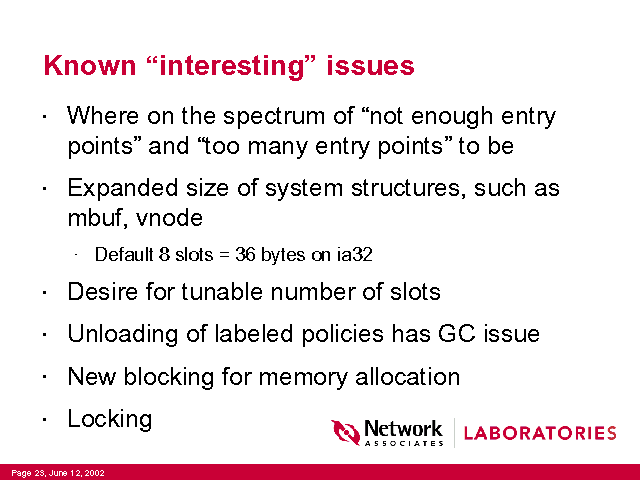 Known “interesting” issues

· Where on the spectrum of “not enough entry points” and “too many entry points” to be

· Expanded size of system structures, such as mbuf, vnode

· Default 8 slots = 36 bytes on ia32

· Desire for tunable number of slots

· Unloading of labeled policies has GC issue

· New blocking for memory allocation

· Locking

Network ASSOCIATES | LABORATORIES

Page 23, June 12, 2002